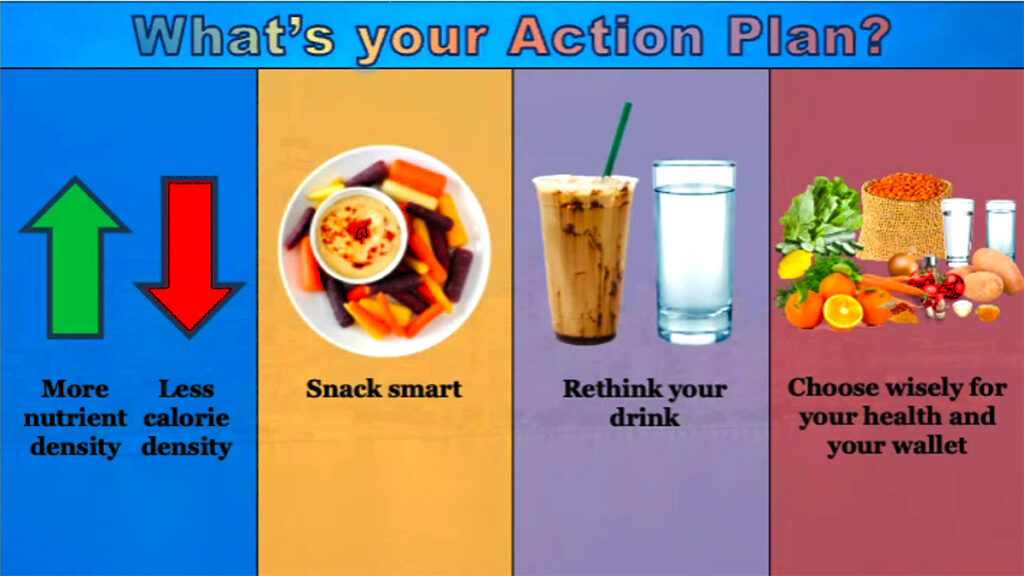 What's your Action Plan?

More nutrient density

Less calorie density

Snack smart

Rethink your drink

Choose wisely for your health and your wallet